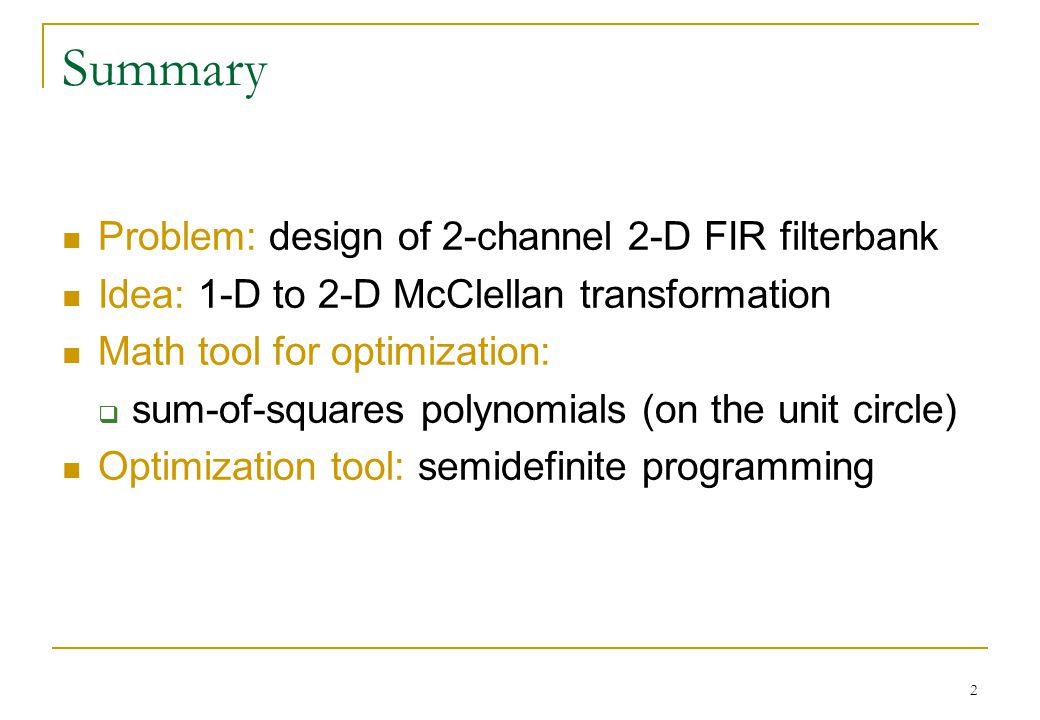 Summary

Problem: design of 2-channel 2-D FIR filterbank

Idea: 1-D to 2-D McClellan transformation

Math tool for optimization:

sum-of-squares polynomials (on the unit circle)

Optimization tool: semidefinite programming

2